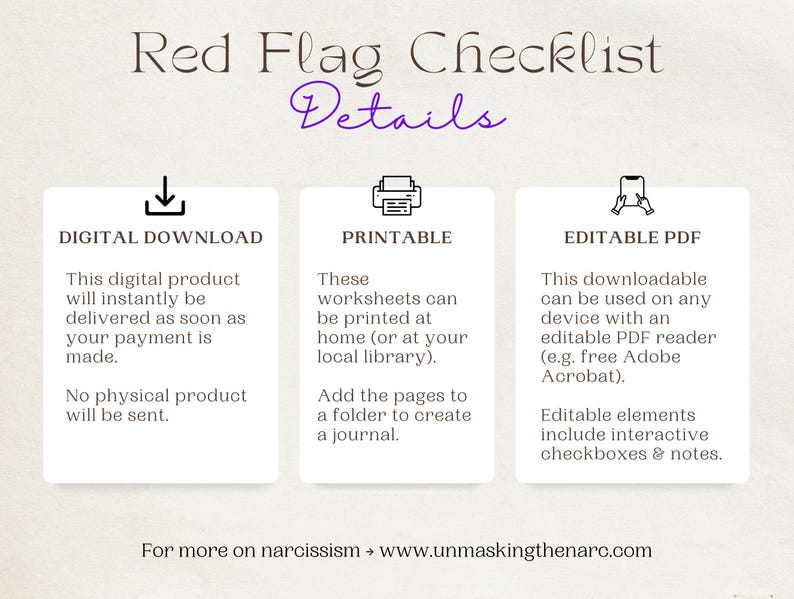 Red Flag Checklist
Details

DIGITAL DOWNLOAD

This digital product will instantly be delivered as soon as your payment is made.

No physical product will be sent.

PRINTABLE

These worksheets can be printed at home (or at your local library).

Add the pages to a folder to create a journal.

EDITABLE PDF

This downloadable can be used on any device with an editable PDF reader (e.g. free Adobe Acrobat).

Editable elements include interactive checkboxes & notes.

For more on narcissism → www.unmaskingthenarc.com